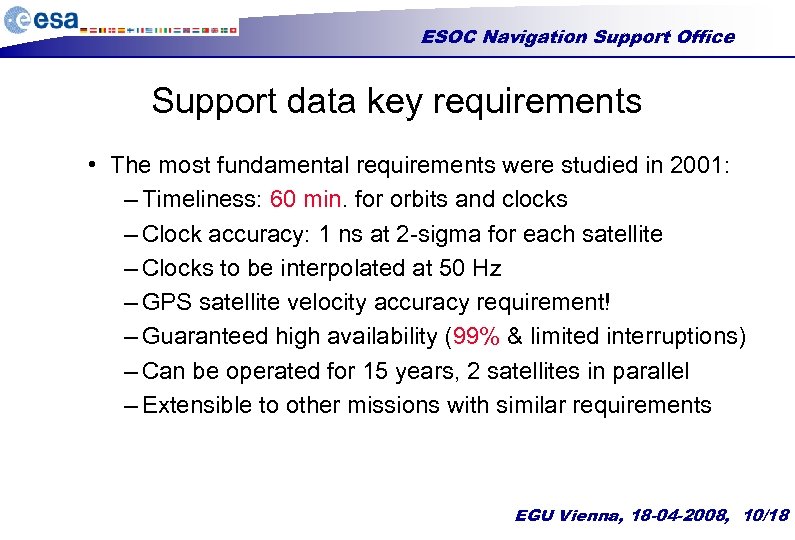 esa

ESOC Navigation Support Office

Support data key requirements

• The most fundamental requirements were studied in 2001:
– Timeliness: 60 min. for orbits and clocks
– Clock accuracy: 1 ns at 2-sigma for each satellite
– Clocks to be interpolated at 50 Hz
– GPS satellite velocity accuracy requirement!
– Guaranteed high availability (99% & limited interruptions)
– Can be operated for 15 years, 2 satellites in parallel
– Extensible to other missions with similar requirements

EGU Vienna, 18-04-2008, 10/18